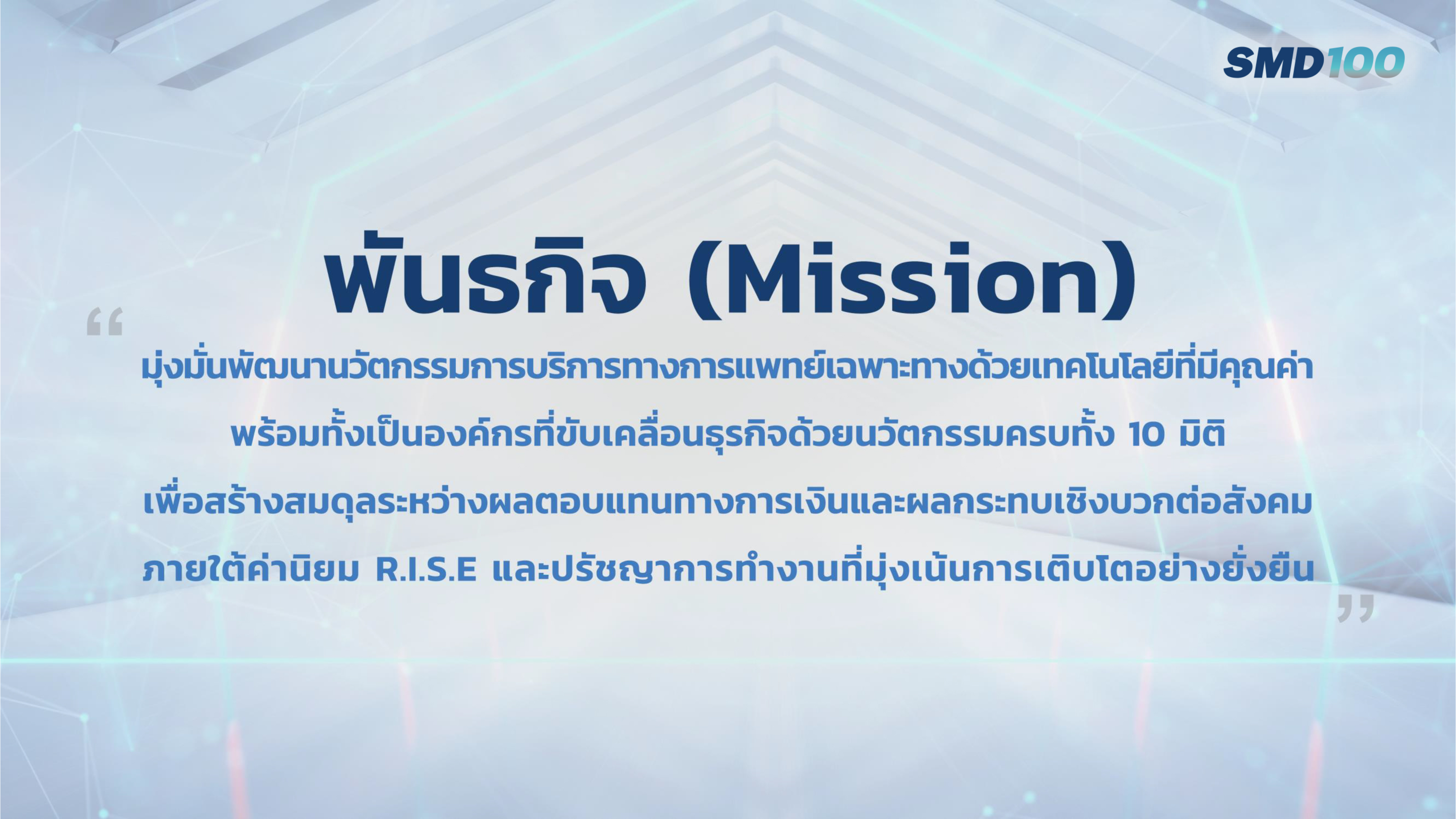 SMD100

พันธกิจ (Mission)

“

มุ่งมั่นพัฒนานวัตกรรมการบริการทางการแพทย์เฉพาะทางด้วยเทคโนโลยีที่มีคุณค่า พร้อมทั้งเป็นองค์กรที่ขับเคลื่อนธุรกิจด้วยนวัตกรรมครบทั้ง 10 มิติ เพื่อสร้างสมดุลระหว่างผลตอบแทนทางการเงินและผลกระทบเชิงบวกต่อสังคม ภายใต้ค่านิยม R.I.S.E และปรัชญาการทำงานที่มุ่งเน้นการเติบโตอย่างยั่งยืน

”